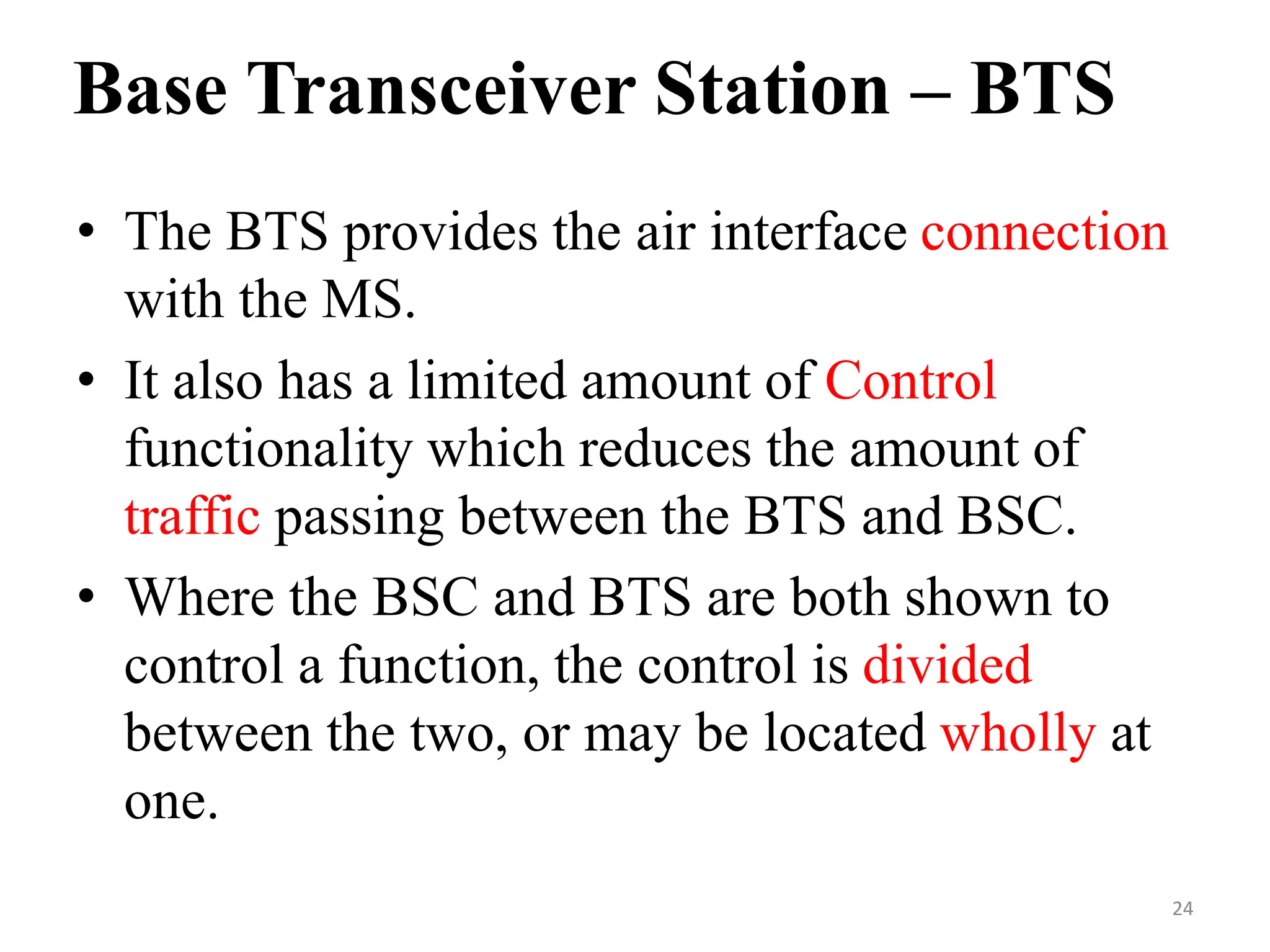 Base Transceiver Station – BTS

• The BTS provides the air interface connection with the MS.

• It also has a limited amount of Control functionality which reduces the amount of traffic passing between the BTS and BSC.

• Where the BSC and BTS are both shown to control a function, the control is divided between the two, or may be located wholly at one.

24